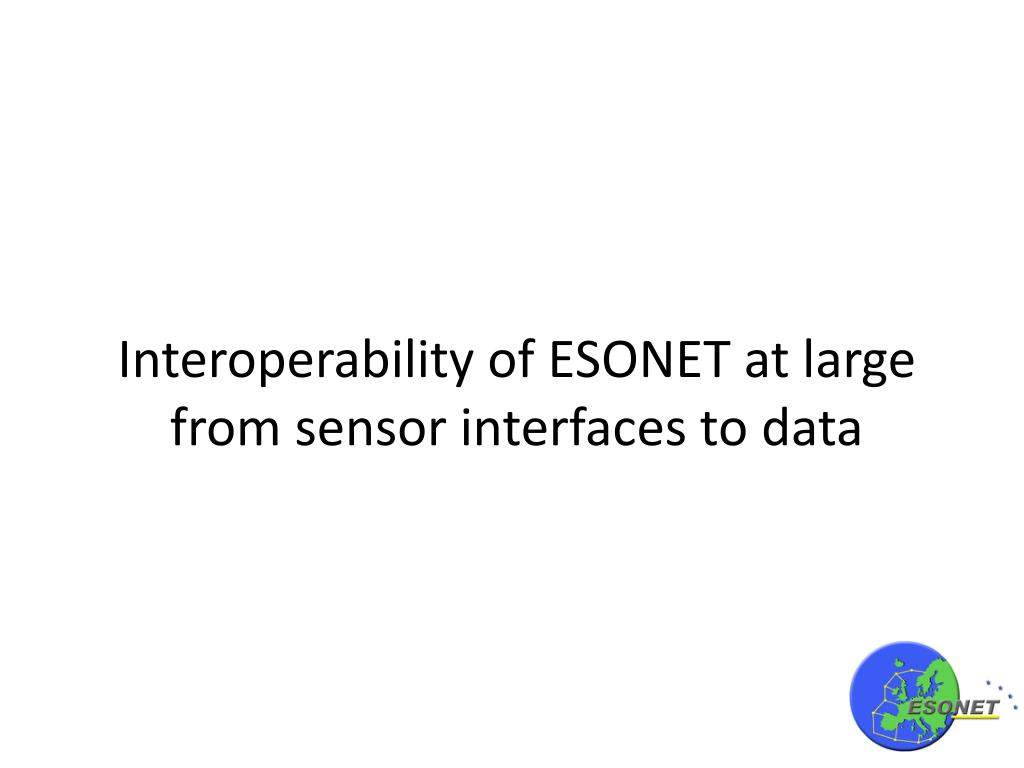 Interoperability of ESONET at large from sensor interfaces to data

ESONET